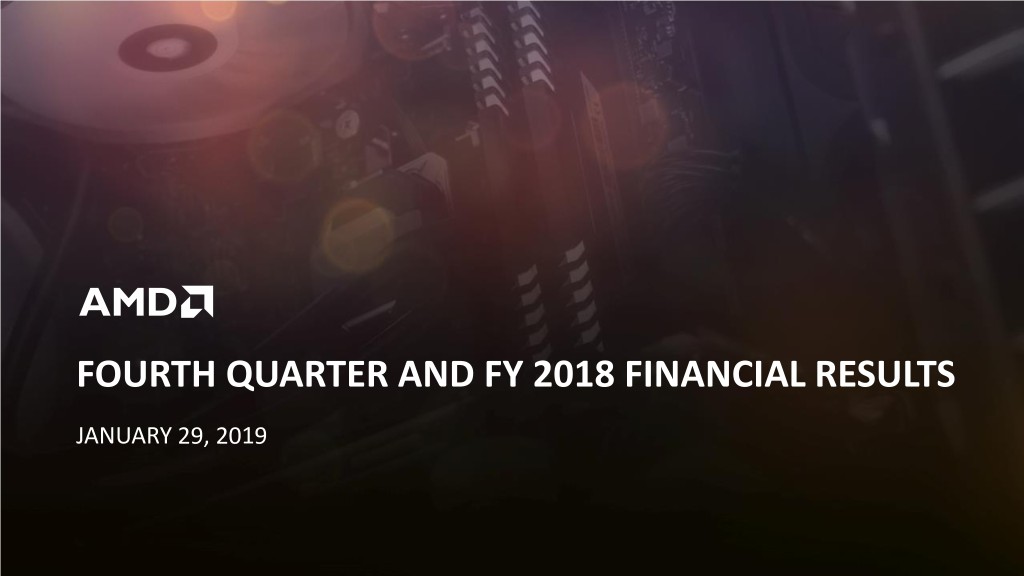 AMD

FOURTH QUARTER AND FY 2018 FINANCIAL RESULTS

JANUARY 29, 2019